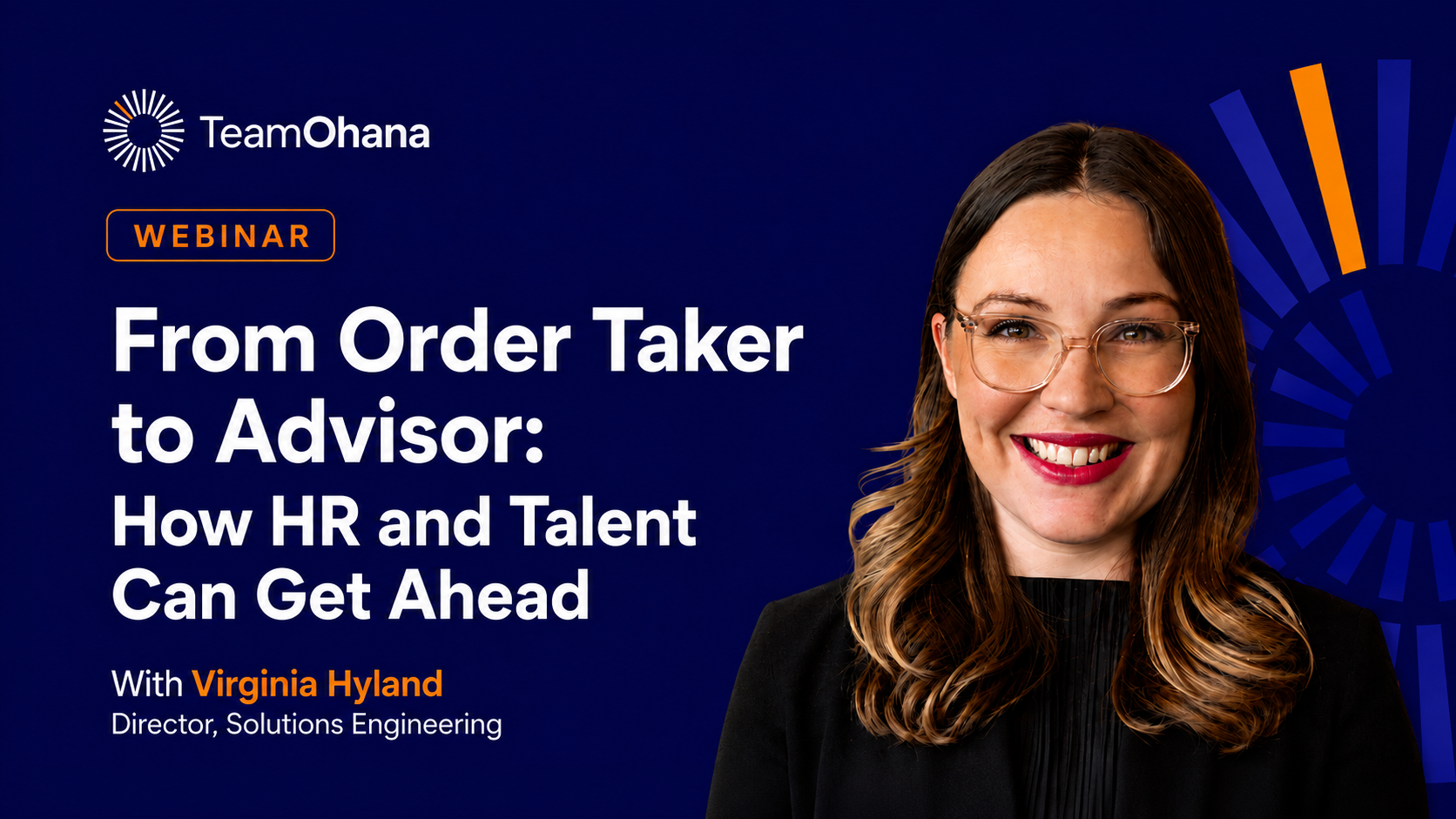 TeamOhana

WEBINAR

From Order Taker to Advisor:
How HR and Talent Can Get Ahead

With Virginia Hyland
Director, Solutions Engineering